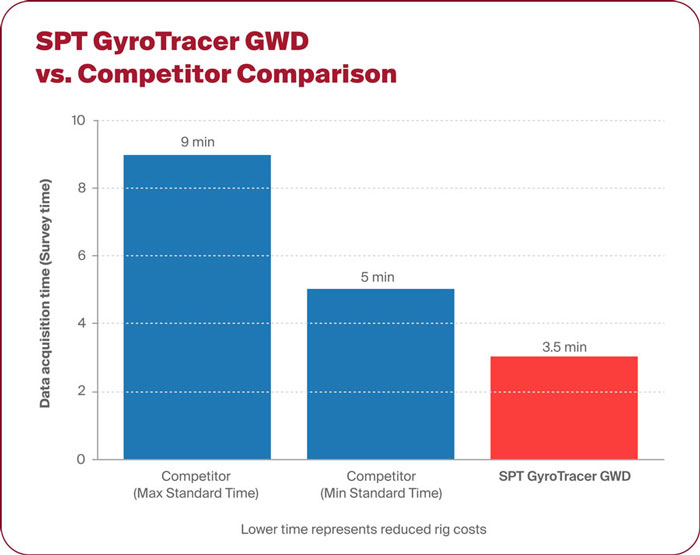 SPT GyroTracer GWD
vs. Competitor Comparison

Data acquisition time (Survey time)

10
8
6
4
2
0

9 min
5 min
3.5 min

Competitor
(Max Standard Time)

Competitor
(Min Standard Time)

SPT GyroTracer GWD

Lower time represents reduced rig costs